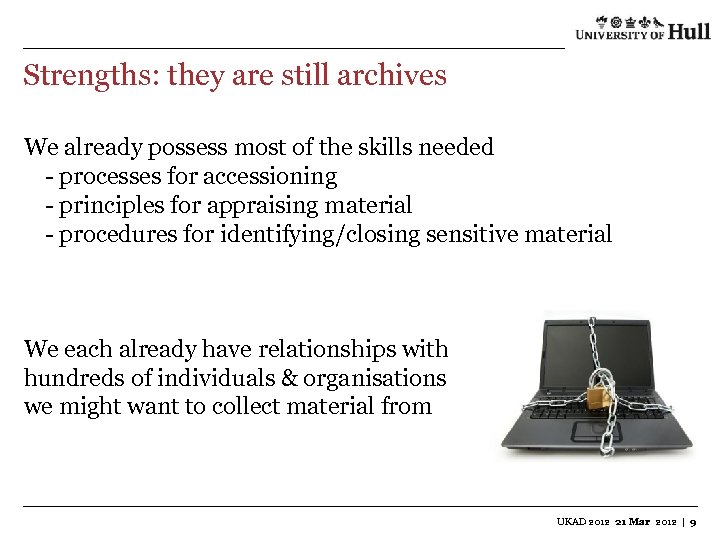 UNIVERSITY OF Hull

Strengths: they are still archives

We already possess most of the skills needed
- processes for accessioning
- principles for appraising material
- procedures for identifying/closing sensitive material

We each already have relationships with hundreds of individuals & organisations we might want to collect material from

UKAD 2012 21 Mar 2012 | 9